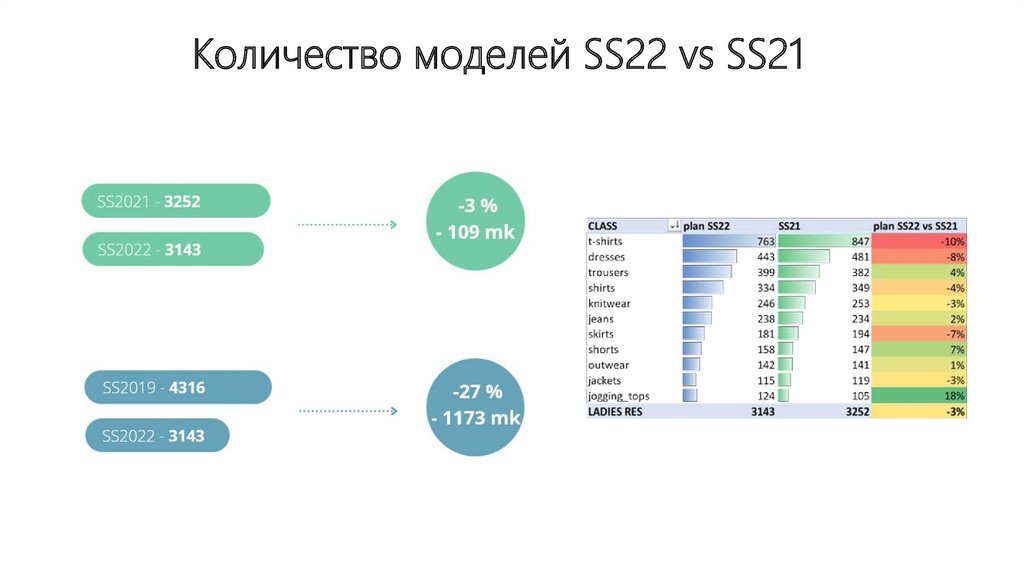 Количество моделей SS22 vs SS21

SS2021 - **3252**

SS2022 - **3143**

-3 %
- 109 mk

SS2019 - **4316**

SS2022 - **3143**

-27 %
- 1173 mk

| CLASS | plan SS22 | SS21 | plan SS22 vs SS21 |
|---|---|---|---|
| t-shirts | 763 | 847 | -10% |
| dresses | 443 | 481 | -8% |
| trousers | 399 | 382 | 4% |
| shirts | 334 | 349 | -4% |
| knitwear | 246 | 253 | -3% |
| jeans | 238 | 234 | 2% |
| skirts | 181 | 194 | -7% |
| shorts | 158 | 147 | 7% |
| outwear | 142 | 141 | 1% |
| jackets | 115 | 119 | -3% |
| jogging_tops | 124 | 105 | 18% |
| LADIES RES | 3143 | 3252 | -3% |